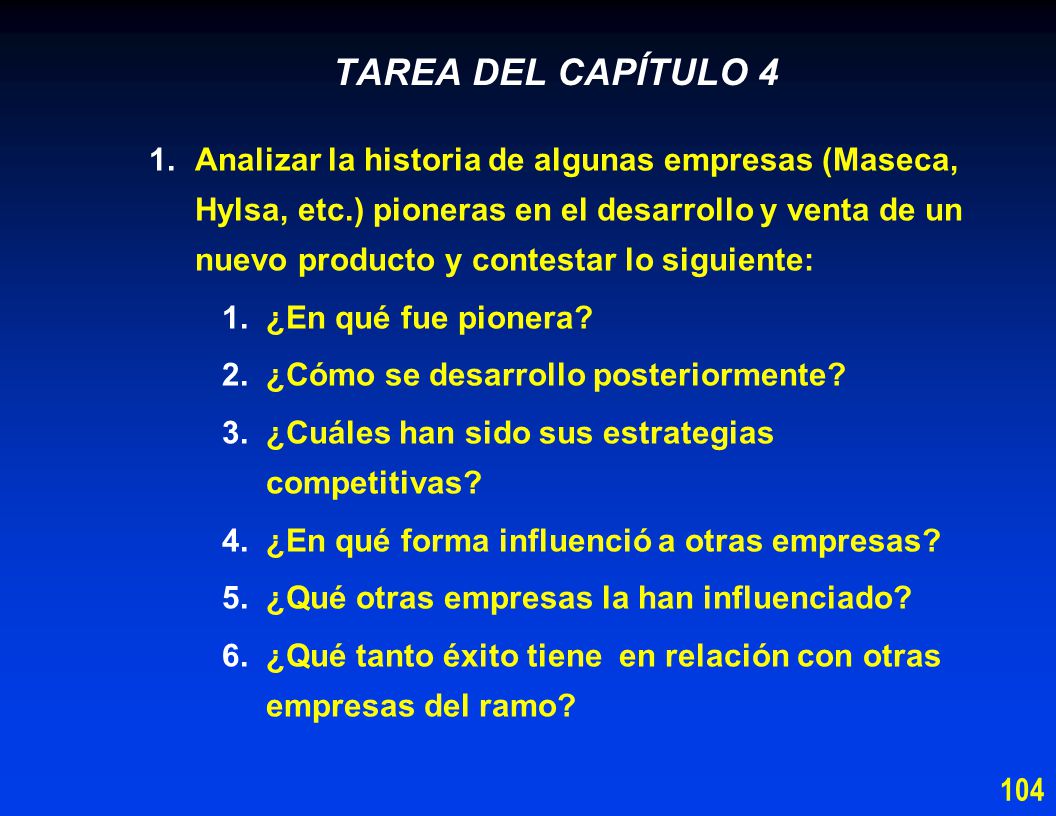 TAREA DEL CAPÍTULO 4

1. Analizar la historia de algunas empresas (Maseca, Hylsa, etc.) pioneras en el desarrollo y venta de un nuevo producto y contestar lo siguiente:

1. ¿En qué fue pionera?

2. ¿Cómo se desarrollo posteriormente?

3. ¿Cuáles han sido sus estrategias competitivas?

4. ¿En qué forma influenció a otras empresas?

5. ¿Qué otras empresas la han influenciado?

6. ¿Qué tanto éxito tiene en relación con otras empresas del ramo?

104